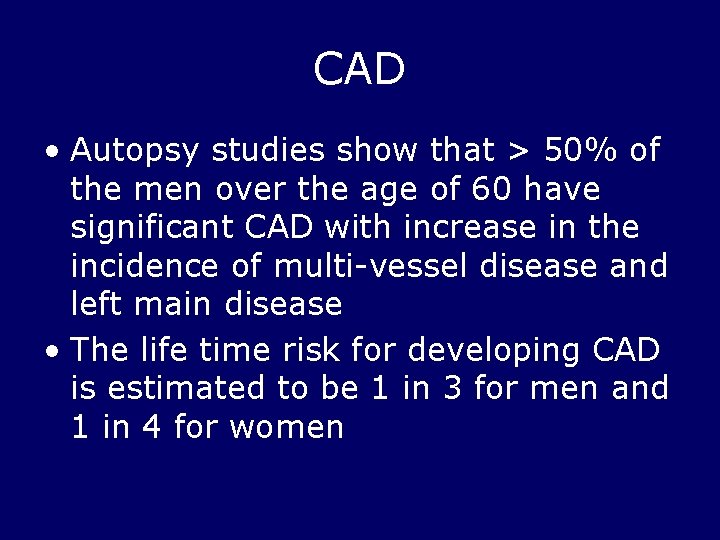 CAD

• Autopsy studies show that > 50% of the men over the age of 60 have significant CAD with increase in the incidence of multi-vessel disease and left main disease

• The life time risk for developing CAD is estimated to be 1 in 3 for men and 1 in 4 for women